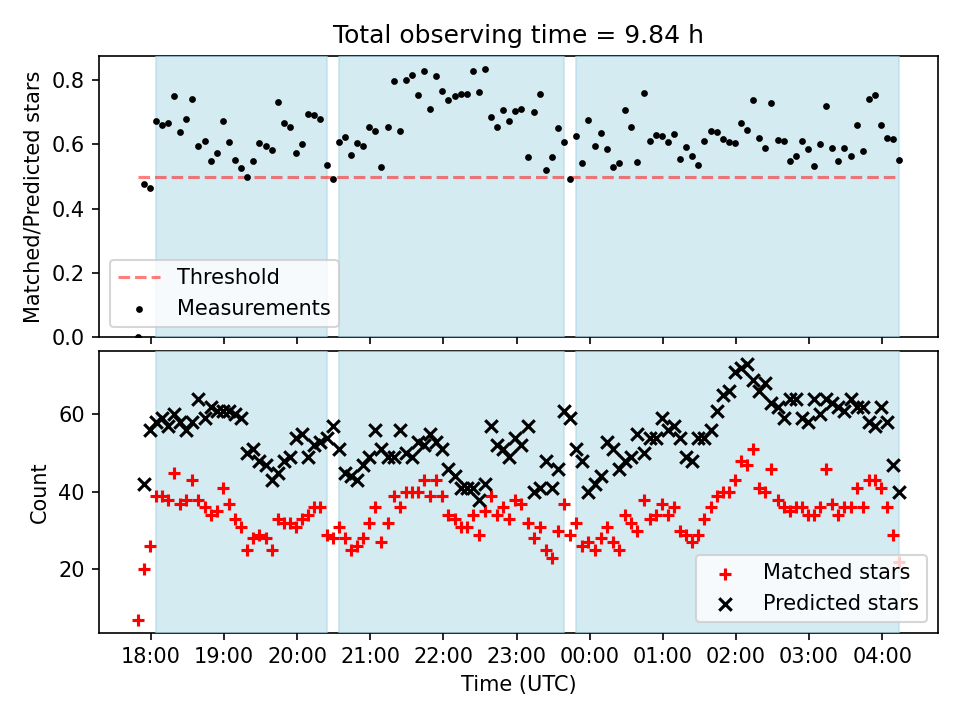 Total observing time = 9.84 h

Matched/Predicted stars

0.8
0.6
0.4
0.2
0.0

Threshold
Measurements

Count

60
40
20

Matched stars
Predicted stars

18:00
19:00
20:00
21:00
22:00
23:00
00:00
01:00
02:00
03:00
04:00

Time (UTC)